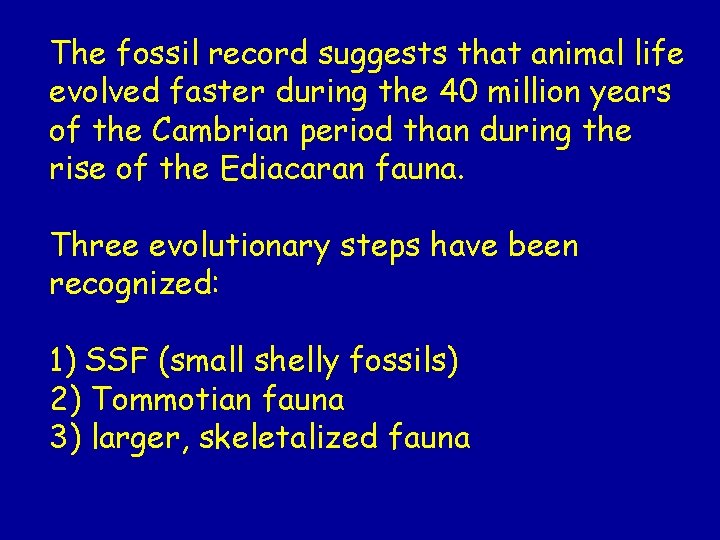 The fossil record suggests that animal life evolved faster during the 40 million years of the Cambrian period than during the rise of the Ediacaran fauna.

Three evolutionary steps have been recognized:

1) SSF (small shelly fossils)
2) Tommotian fauna
3) larger, skeletalized fauna